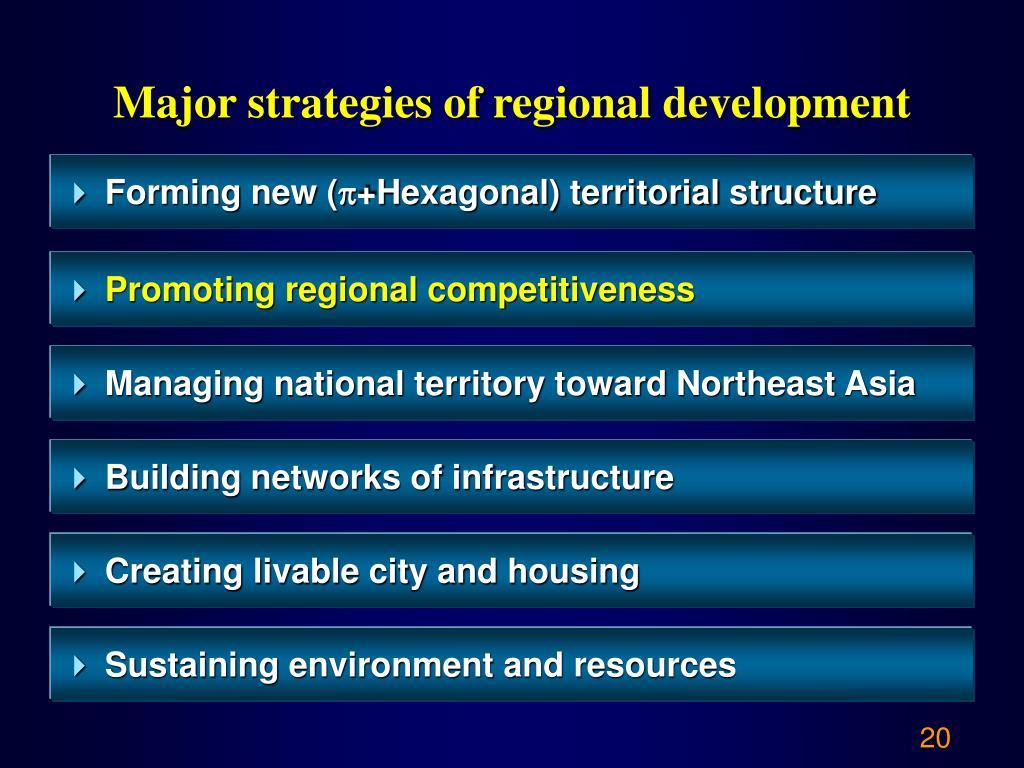 Major strategies of regional development

Forming new ($\pi$+Hexagonal) territorial structure

Promoting regional competitiveness

Managing national territory toward Northeast Asia

Building networks of infrastructure

Creating livable city and housing

Sustaining environment and resources

20